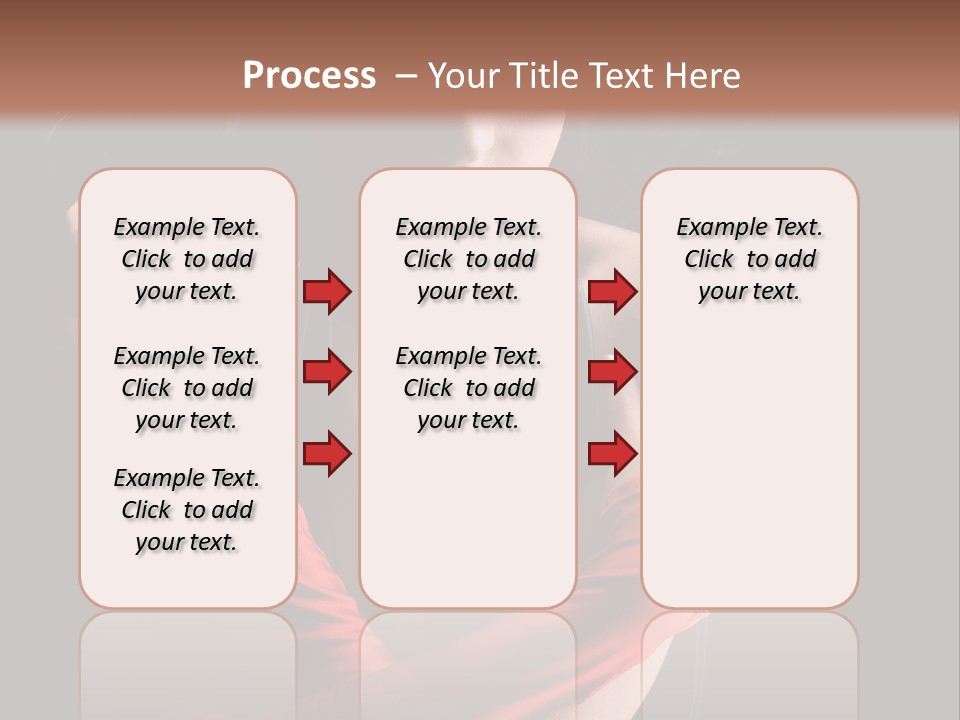 Process – Your Title Text Here

Example Text. Click to add your text.

Example Text. Click to add your text.

Example Text. Click to add your text.

Example Text. Click to add your text.

Example Text. Click to add your text.

Example Text. Click to add your text.